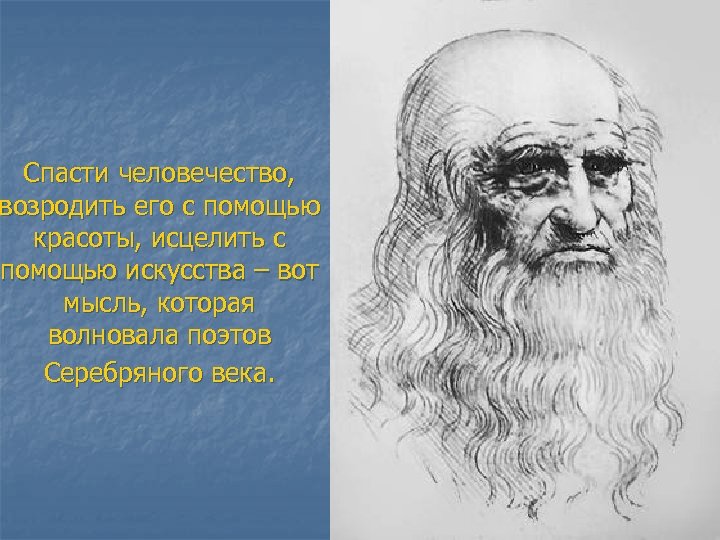 Спасти человечество, возродить его с помощью красоты, исцелить с помощью искусства – вот мысль, которая волновала поэтов Серебряного века.